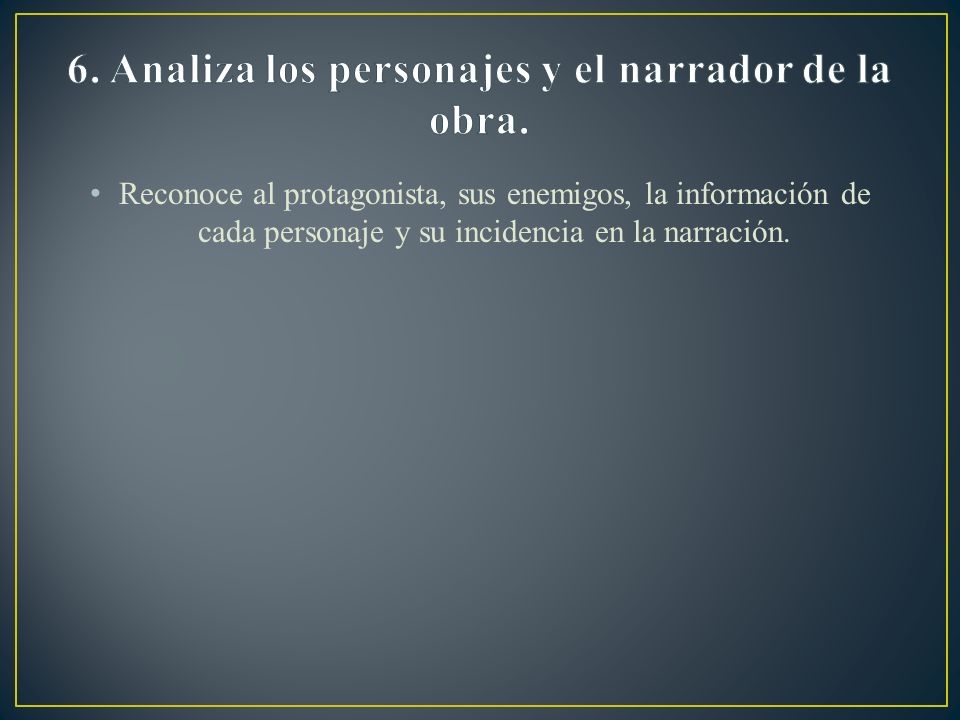 6. Analiza los personajes y el narrador de la obra.

• Reconoce al protagonista, sus enemigos, la información de cada personaje y su incidencia en la narración.